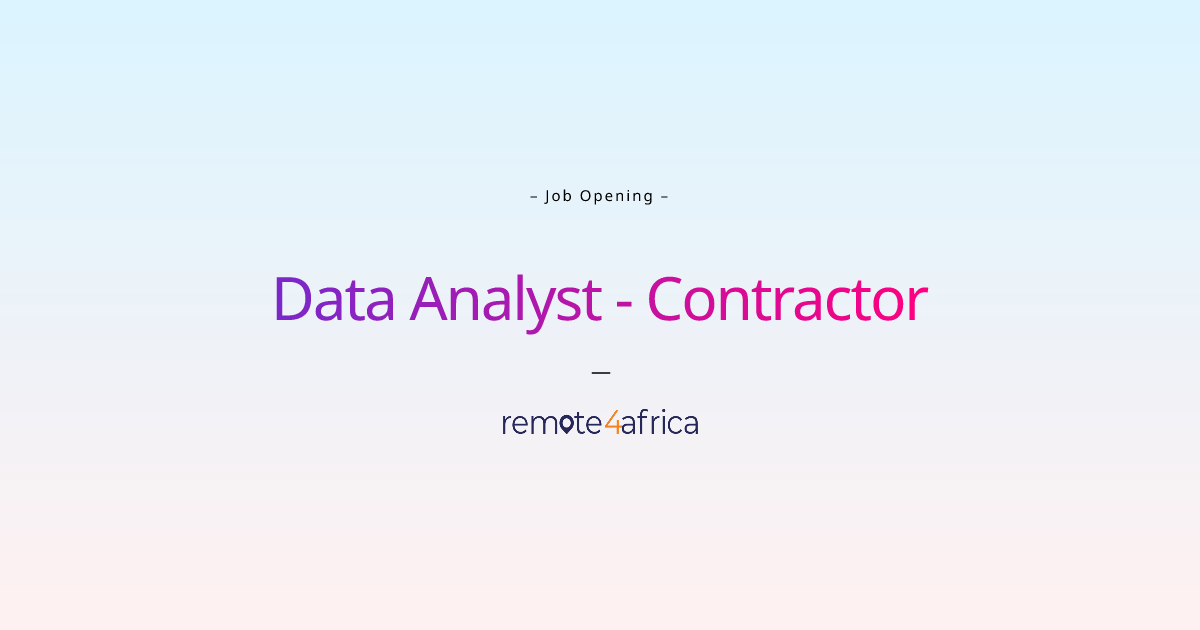 – Job Opening –

Data Analyst - Contractor

—

remote4africa